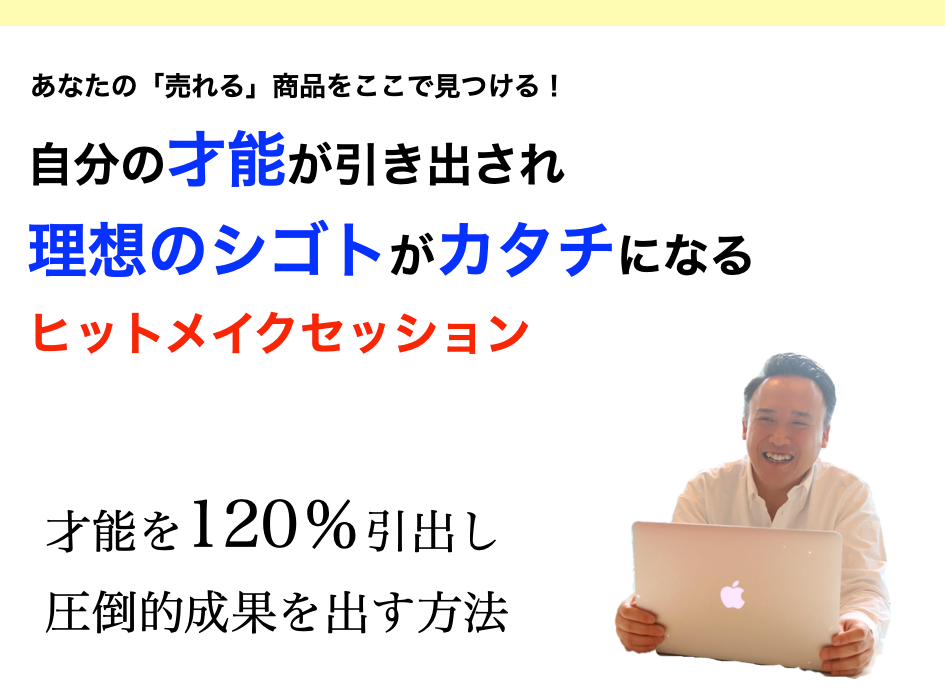 あなたの「売れる」商品をここで見つける！

自分の才能が引き出され
理想のシゴトがカタチになる
ヒットメイクセッション

才能を120％引出し
圧倒的成果を出す方法